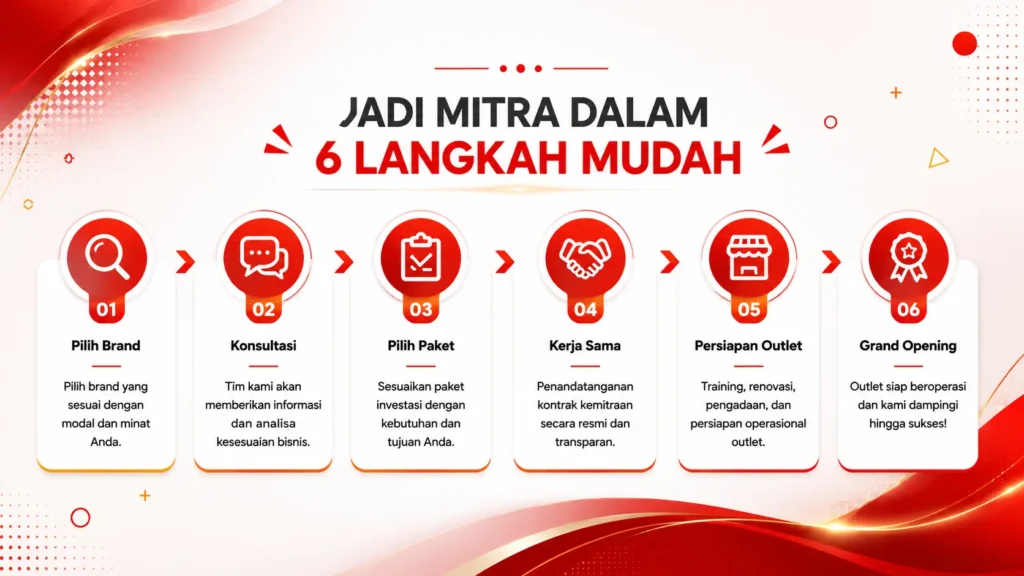 JADI MITRA DALAM
6 LANGKAH MUDAH

01
Pilih Brand
Pilih brand yang sesuai dengan modal dan minat Anda.

02
Konsultasi
Tim kami akan memberikan informasi dan analisa kesesuaian bisnis.

03
Pilih Paket
Sesuaikan paket investasi dengan kebutuhan dan tujuan Anda.

04
Kerja Sama
Penandatanganan kontrak kemitraan secara resmi dan transparan.

05
Persiapan Outlet
Training, renovasi, pengadaan, dan persiapan operasional outlet.

06
Grand Opening
Outlet siap beroperasi dan kami dampingi hingga sukses!